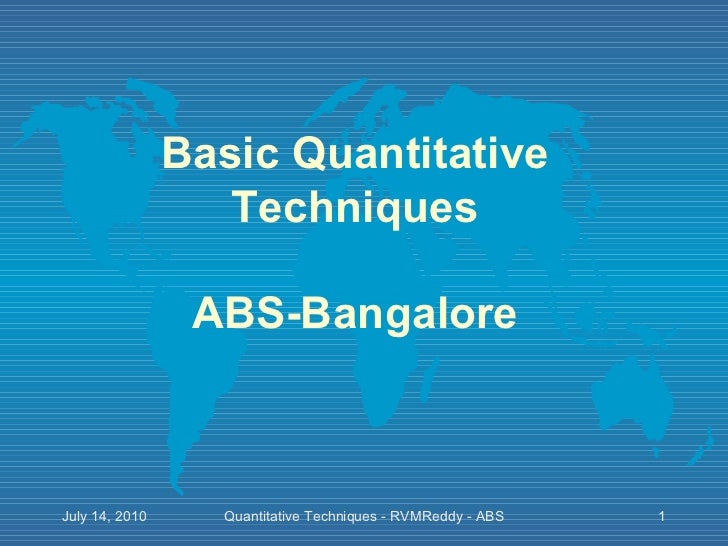 Basic Quantitative Techniques

ABS-Bangalore

July 14, 2010 Quantitative Techniques - RVMReddy - ABS 1